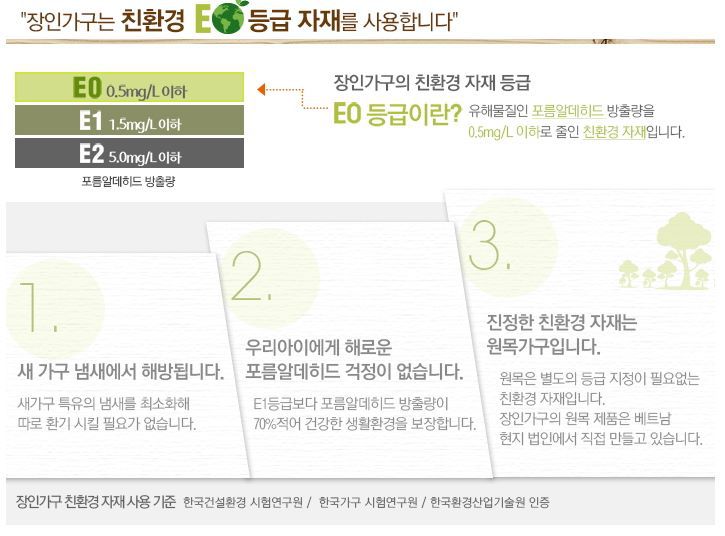 "장인가구는 친환경 E0 등급 자재를 사용합니다"

E0 0.5mg/L 이하
E1 1.5mg/L 이하
E2 5.0mg/L 이하
포름알데히드 방출량

장인가구의 친환경 자재 등급
E0 등급이란? 유해물질인 포름알데히드 방출량을 0.5mg/L 이하로 줄인 친환경 자재입니다.

1.
새 가구 냄새에서 해방됩니다.
새가구 특유의 냄새를 최소화해 따로 환기 시킬 필요가 없습니다.

2.
우리아이에게 해로운 포름알데히드 걱정이 없습니다.
E1등급보다 포름알데히드 방출량이 70%적어 건강한 생활환경을 보장합니다.

3.
진정한 친환경 자재는 원목가구입니다.
원목은 별도의 등급 지정이 필요없는 친환경 자재입니다. 장인가구의 원목 제품은 베트남 현지 법인에서 직접 만들고 있습니다.

장인가구 친환경 자재 사용 기준 한국건설환경 시험연구원 / 한국가구 시험연구원 / 한국환경산업기술원 인증